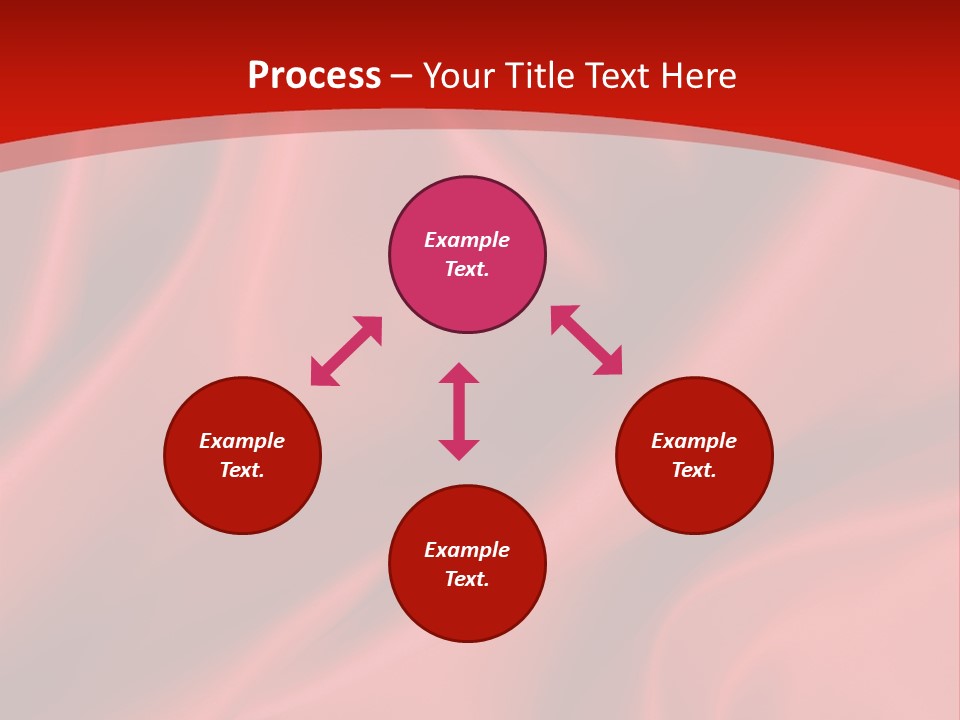 Process – Your Title Text Here

Example Text.

Example Text.

Example Text.

Example Text.